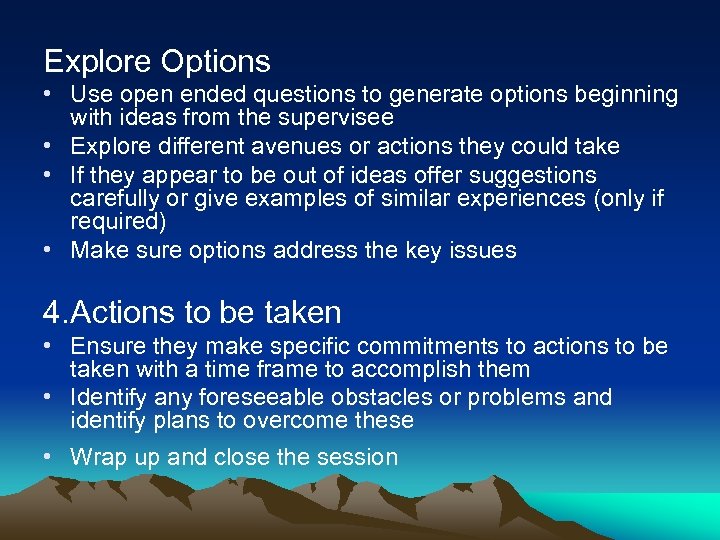 Explore Options

• Use open ended questions to generate options beginning with ideas from the supervisee
• Explore different avenues or actions they could take
• If they appear to be out of ideas offer suggestions carefully or give examples of similar experiences (only if required)
• Make sure options address the key issues

4.Actions to be taken

• Ensure they make specific commitments to actions to be taken with a time frame to accomplish them
• Identify any foreseeable obstacles or problems and identify plans to overcome these
• Wrap up and close the session